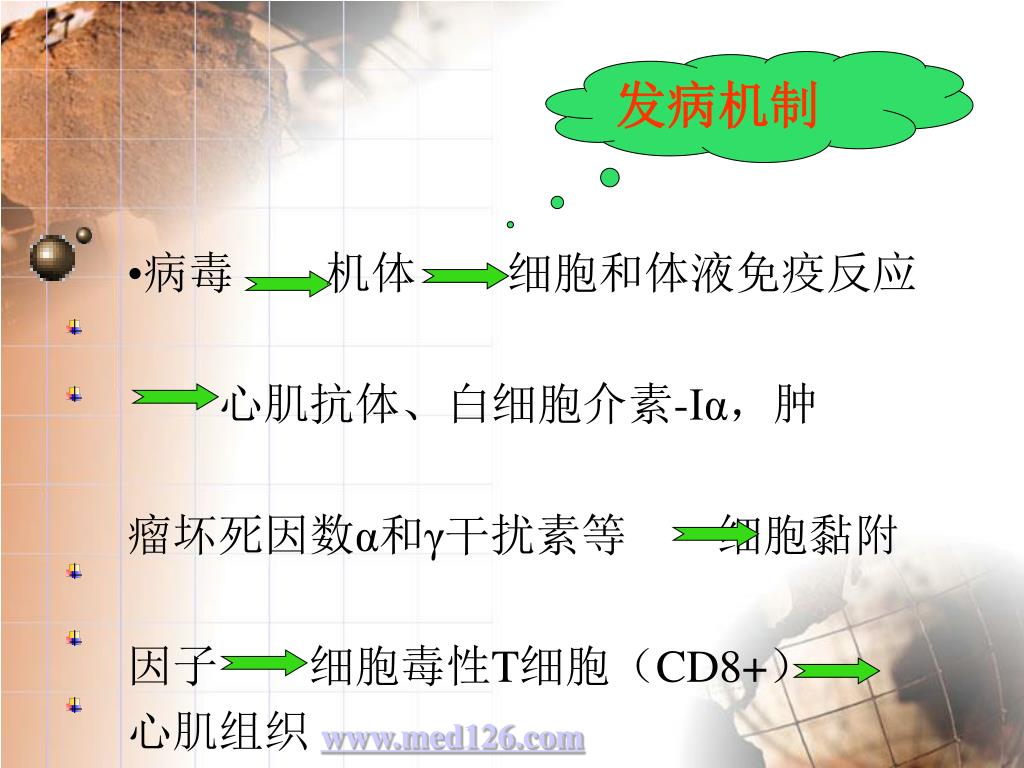 发病机制

•病毒 机体 细胞和体液免疫反应

心肌抗体、白细胞介素-Iα，肿

瘤坏死因数α和γ干扰素等 细胞黏附

因子 细胞毒性T细胞（CD8+）

心肌组织 www.med126.com